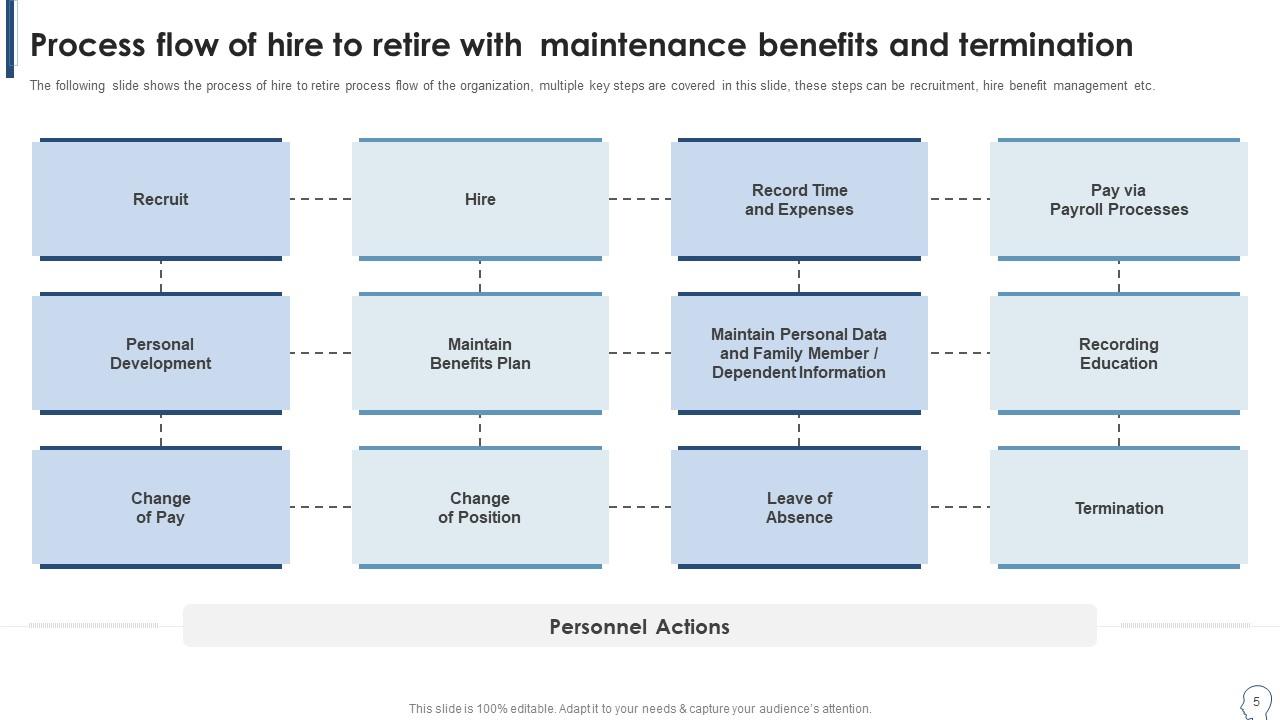 Process flow of hire to retire with maintenance benefits and termination

The following slide shows the process of hire to retire process flow of the organization, multiple key steps are covered in this slide, these steps can be recruitment, hire benefit management etc.

Recruit

Hire

Record Time and Expenses

Pay via Payroll Processes

Personal Development

Maintain Benefits Plan

Maintain Personal Data and Family Member / Dependent Information

Recording Education

Change of Pay

Change of Position

Leave of Absence

Termination

Personnel Actions

This slide is 100% editable. Adapt it to your needs & capture your audience's attention.

5